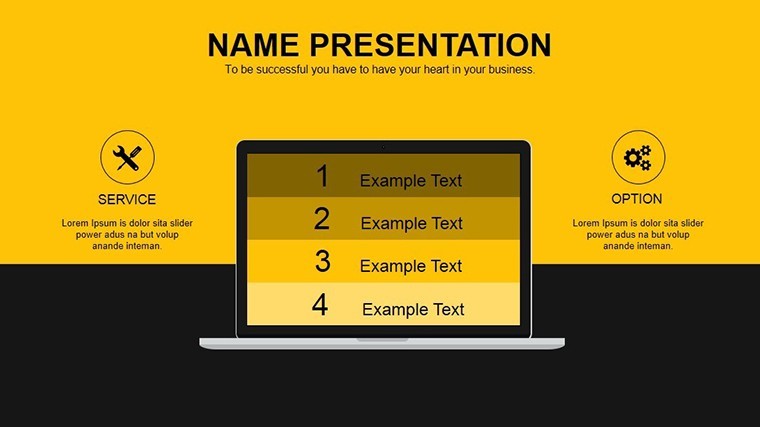 NAME PRESENTATION

To be successful you have to have your heart in your business.

SERVICE

Lorem Ipsum is dolor sita slider power adus na but volup anande inteman.

1 Example Text

2 Example Text

3 Example Text

4 Example Text

OPTION

Lorem Ipsum is dolor sita slider power adus na but volup anande inteman.